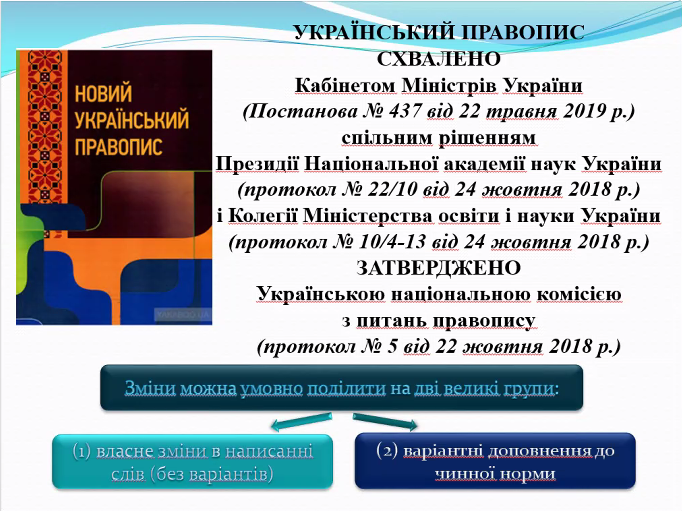 НОВИЙ УКРАЇНСЬКИЙ ПРАВОПИС

YAKABOO.UA

УКРАЇНСЬКИЙ ПРАВОПИС
СХВАЛЕНО
Кабінетом Міністрів України
(Постанова № 437 від 22 травня 2019 р.)
спільним рішенням
Президії Національної академії наук України
(протокол № 22/10 від 24 жовтня 2018 р.)
і Колегії Міністерства освіти і науки України
(протокол № 10/4-13 від 24 жовтня 2018 р.)
ЗАТВЕРДЖЕНО
Українською національною комісією
з питань правопису
(протокол № 5 від 22 жовтня 2018 р.)

Зміни можна умовно поділити на дві великі групи:

(1) власне зміни в написанні слів (без варіантів)

(2) варіантні доповнення до чинної норми